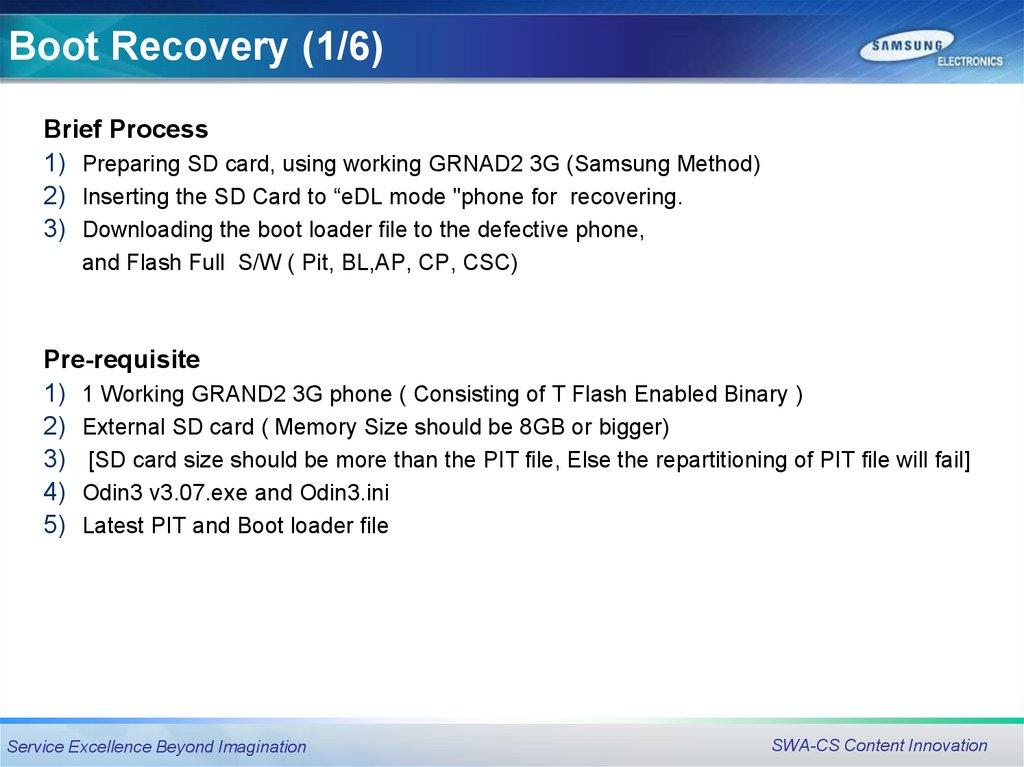 Boot Recovery (1/6)

SAMSUNG ELECTRONICS

Brief Process
1) Preparing SD card, using working GRNAD2 3G (Samsung Method)
2) Inserting the SD Card to “eDL mode "phone for recovering.
3) Downloading the boot loader file to the defective phone, and Flash Full S/W ( Pit, BL,AP, CP, CSC)

Pre-requisite
1) 1 Working GRAND2 3G phone ( Consisting of T Flash Enabled Binary )
2) External SD card ( Memory Size should be 8GB or bigger)
3) [SD card size should be more than the PIT file, Else the repartitioning of PIT file will fail]
4) Odin3 v3.07.exe and Odin3.ini
5) Latest PIT and Boot loader file

Service Excellence Beyond Imagination

SWA-CS Content Innovation